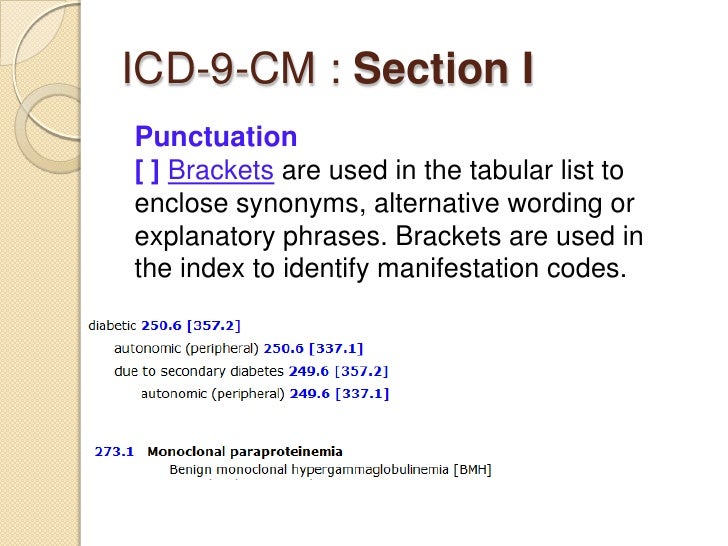 ICD-9-CM : Section I

Punctuation
[ ] Brackets are used in the tabular list to enclose synonyms, alternative wording or explanatory phrases. Brackets are used in the index to identify manifestation codes.

diabetic 250.6 [357.2]
autonomic (peripheral) 250.6 [337.1]
due to secondary diabetes 249.6 [357.2]
autonomic (peripheral) 249.6 [337.1]

273.1 Monoclonal paraproteinemia
Benign monoclonal hypergammaglobulinemia [BMH]